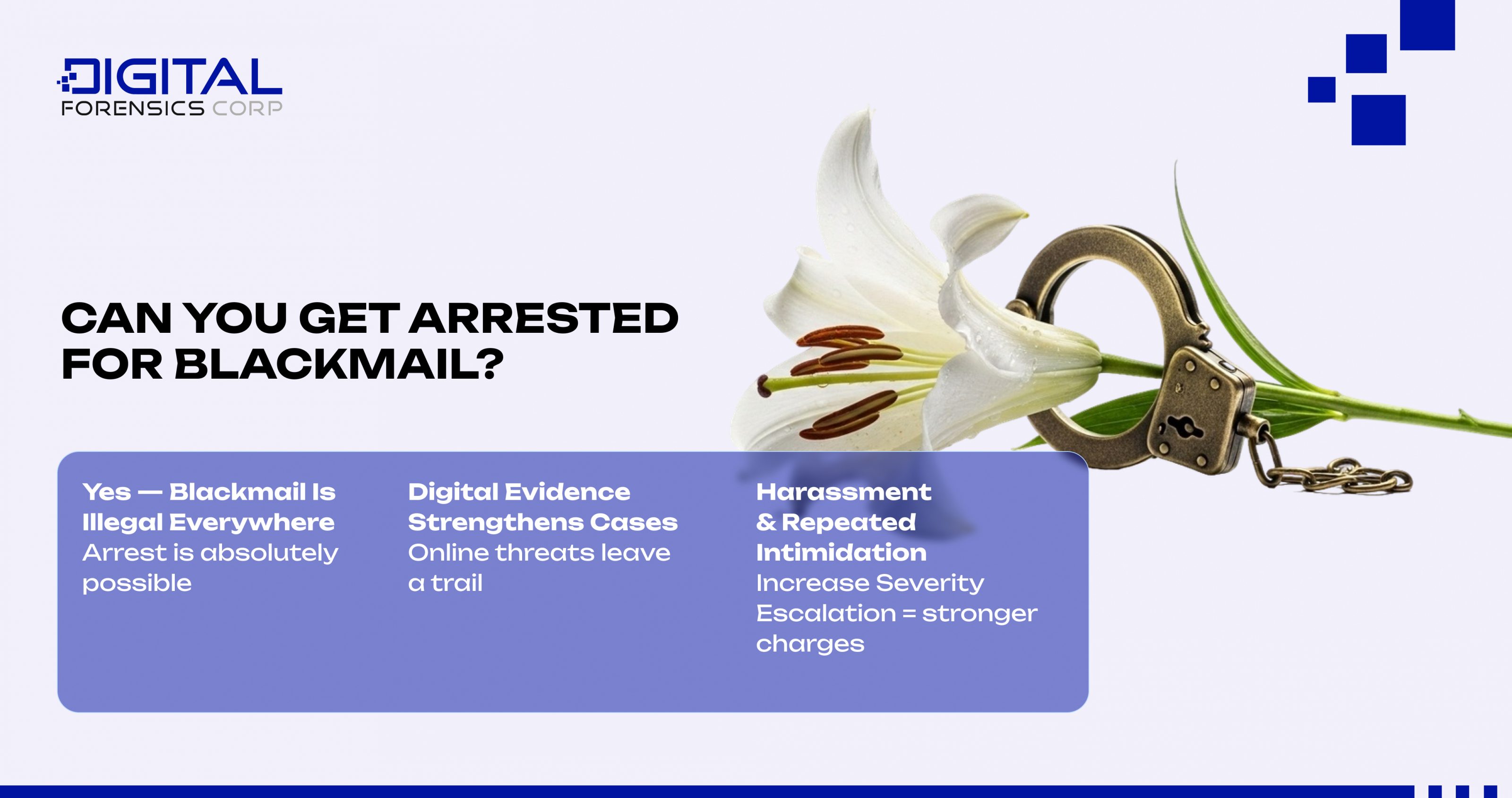 DIGITAL
FORENSICS CORP

CAN YOU GET ARRESTED FOR BLACKMAIL?

Yes — Blackmail Is Illegal Everywhere
Arrest is absolutely possible

Digital Evidence Strengthens Cases
Online threats leave a trail

Harassment & Repeated Intimidation
Increase Severity
Escalation = stronger charges